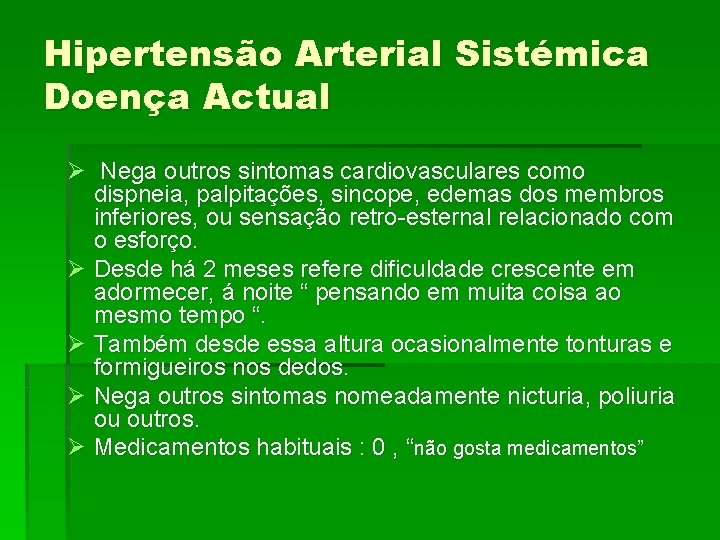 Hipertensão Arterial Sistémica
Doença Actual

➢ Nega outros sintomas cardiovasculares como dispneia, palpitações, sincope, edemas dos membros inferiores, ou sensação retro-esternal relacionado com o esforço.
➢ Desde há 2 meses refere dificuldade crescente em adormecer, á noite “ pensando em muita coisa ao mesmo tempo “.
➢ Também desde essa altura ocasionalmente tonturas e formigueiros nos dedos.
➢ Nega outros sintomas nomeadamente nicturia, poliuria ou outros.
➢ Medicamentos habituais : 0 , “não gosta medicamentos”